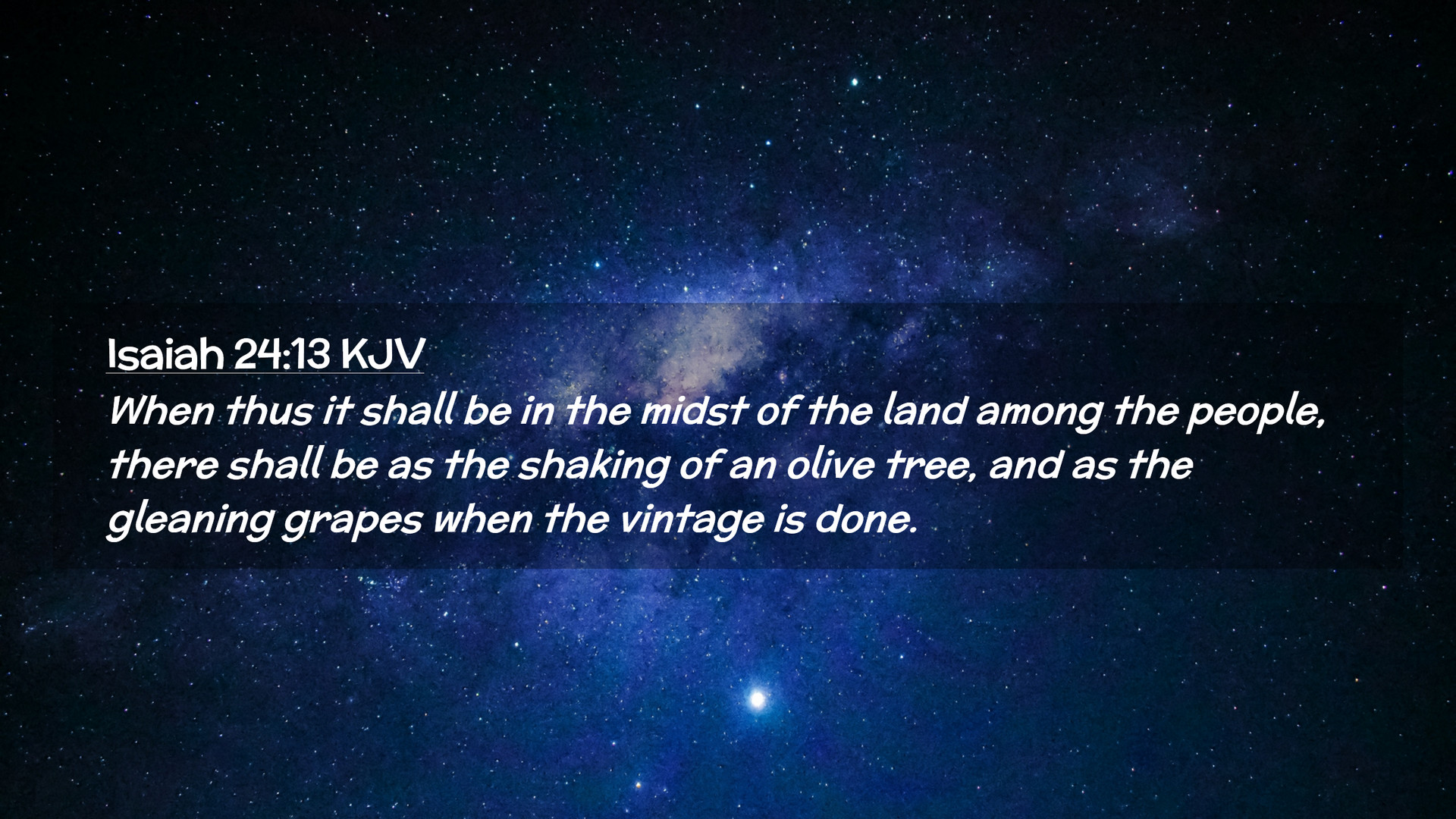 Isaiah 24:13 KJV
When thus it shall be in the midst of the land among the people, there shall be as the shaking of an olive tree, and as the gleaning grapes when the vintage is done.